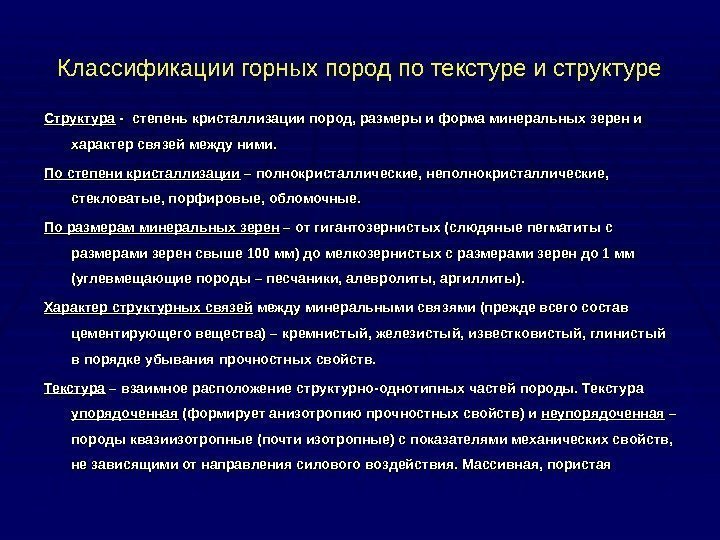 Классификации горных пород по текстуре и структуре

Структура - степень кристаллизации пород, размеры и форма минеральных зерен и характер связей между ними.

По степени кристаллизации – полнокристаллические, неполнокристаллические, стекловатые, порфировые, обломочные.

По размерам минеральных зерен – от гигантозернистых (слюдяные пегматиты с размерами зерен свыше 100 мм) до мелкозернистых с размерами зерен до 1 мм (углевмещающие породы – песчаники, алевролиты, аргиллиты).

Характер структурных связей между минеральными связями (прежде всего состав цементирующего вещества) – кремнистый, железистый, известковистый, глинистый в порядке убывания прочностных свойств.

Текстура – взаимное расположение структурно-однотипных частей породы. Текстура упорядоченная (формирует анизотропию прочностных свойств) и неупорядоченная – породы квазиизотропные (почти изотропные) с показателями механических свойств, не зависящими от направления силового воздействия. Массивная, пористая